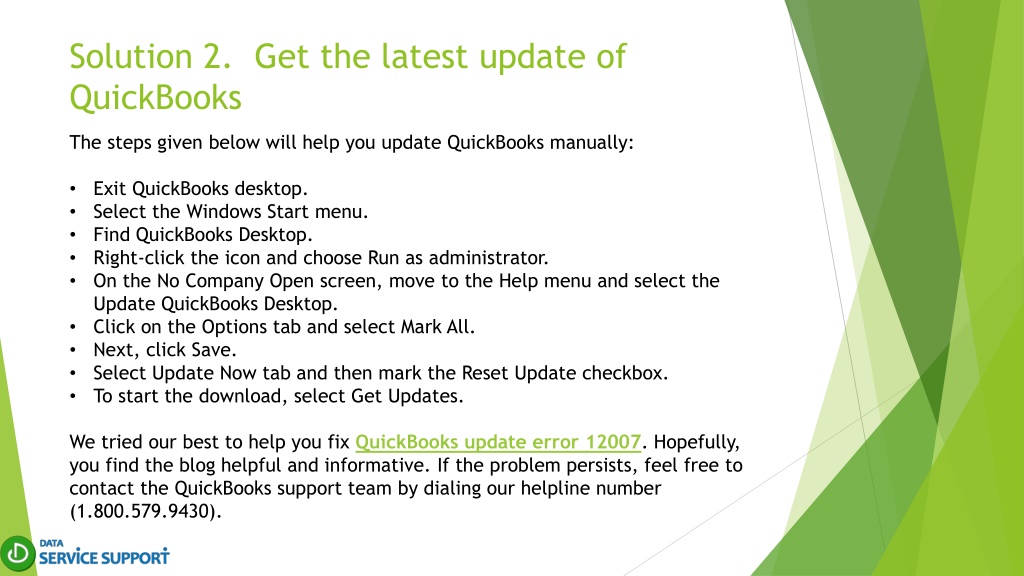 Solution 2. Get the latest update of QuickBooks

The steps given below will help you update QuickBooks manually:

• Exit QuickBooks desktop.
• Select the Windows Start menu.
• Find QuickBooks Desktop.
• Right-click the icon and choose Run as administrator.
• On the No Company Open screen, move to the Help menu and select the Update QuickBooks Desktop.
• Click on the Options tab and select Mark All.
• Next, click Save.
• Select Update Now tab and then mark the Reset Update checkbox.
• To start the download, select Get Updates.

We tried our best to help you fix QuickBooks update error 12007. Hopefully, you find the blog helpful and informative. If the problem persists, feel free to contact the QuickBooks support team by dialing our helpline number (1.800.579.9430).

DATA SERVICE SUPPORT